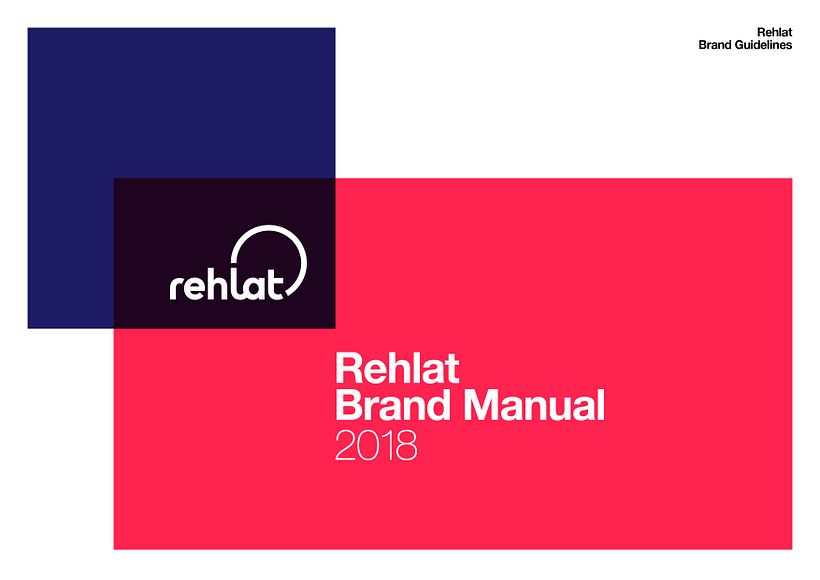 Rehlat
Brand Guidelines

rehlat

Rehlat
Brand Manual
2018